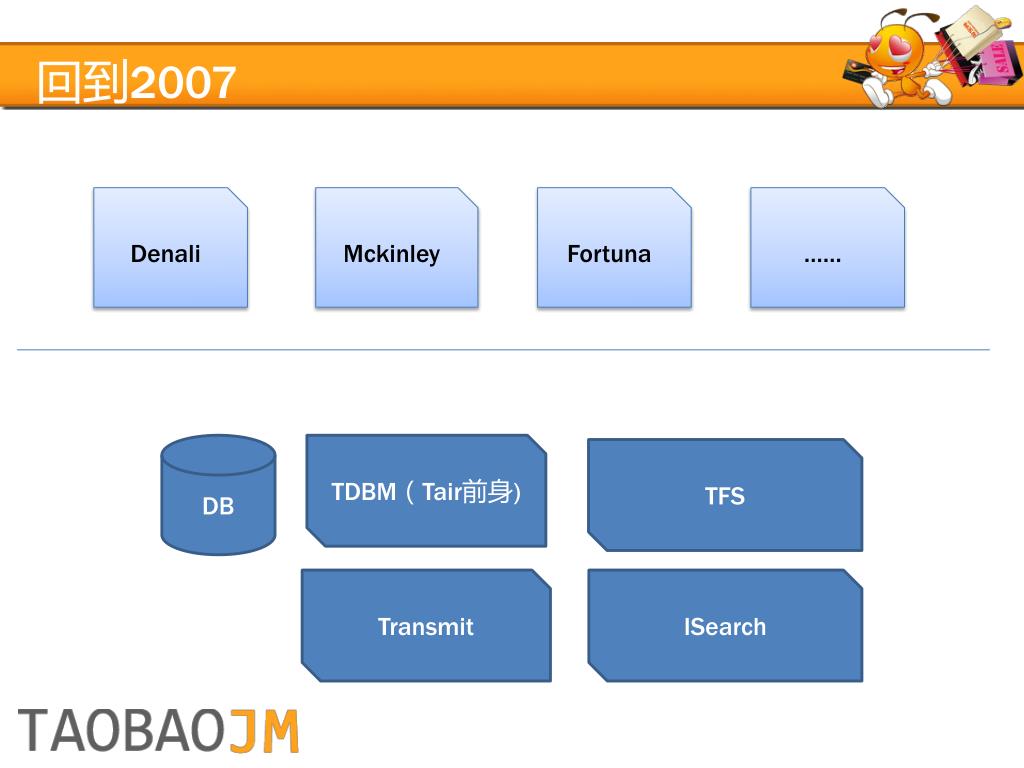 回到2007

Denali

Mckinley

Fortuna

......

DB

TDBM（Tair前身)

TFS

Transmit

ISearch

TAOBAOJM